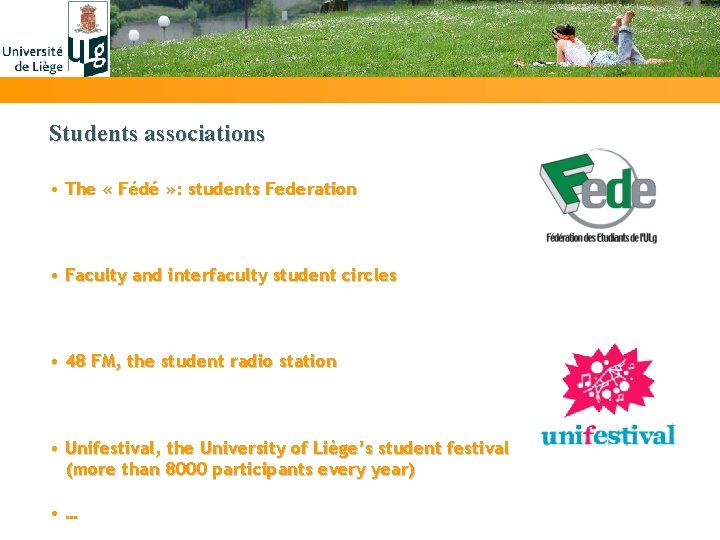 Université de Liège
ULg

Students associations

• The « Fédé »: students Federation

Fede
Fédération des Etudiants de l'ULg

• Faculty and interfaculty student circles

• 48 FM, the student radio station

unifestival

• Unifestival, the University of Liège's student festival (more than 8000 participants every year)

• ...